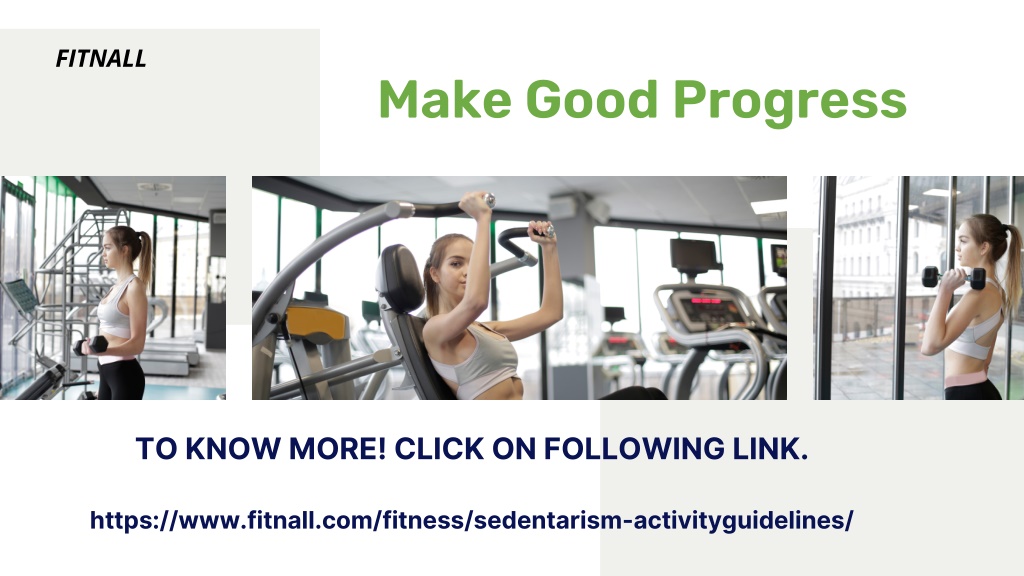 FITNALL

Make Good Progress

TO KNOW MORE! CLICK ON FOLLOWING LINK.

https://www.fitnall.com/fitness/sedentarism-activityguidelines/